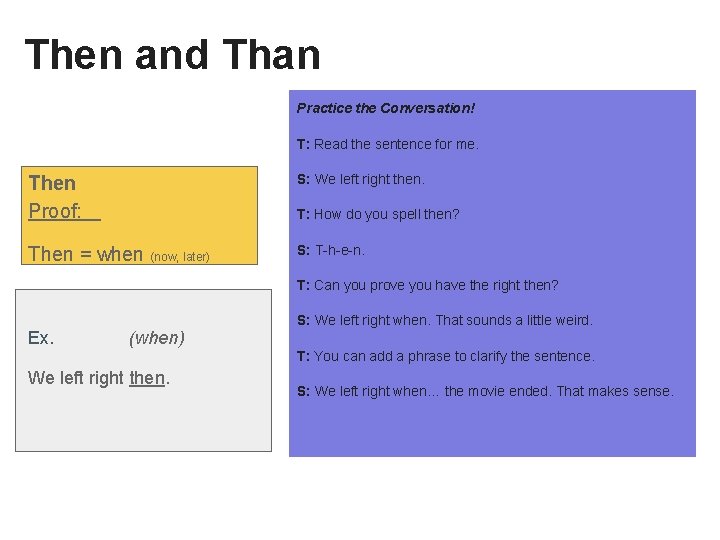 Then and Than

Then
Proof:

Then = when (now, later)

Ex. (when)

We left right then.

Practice the Conversation!

T: Read the sentence for me.

S: We left right then.

T: How do you spell then?

S: T-h-e-n.

T: Can you prove you have the right then?

S: We left right when. That sounds a little weird.

T: You can add a phrase to clarify the sentence.

S: We left right when... the movie ended. That makes sense.